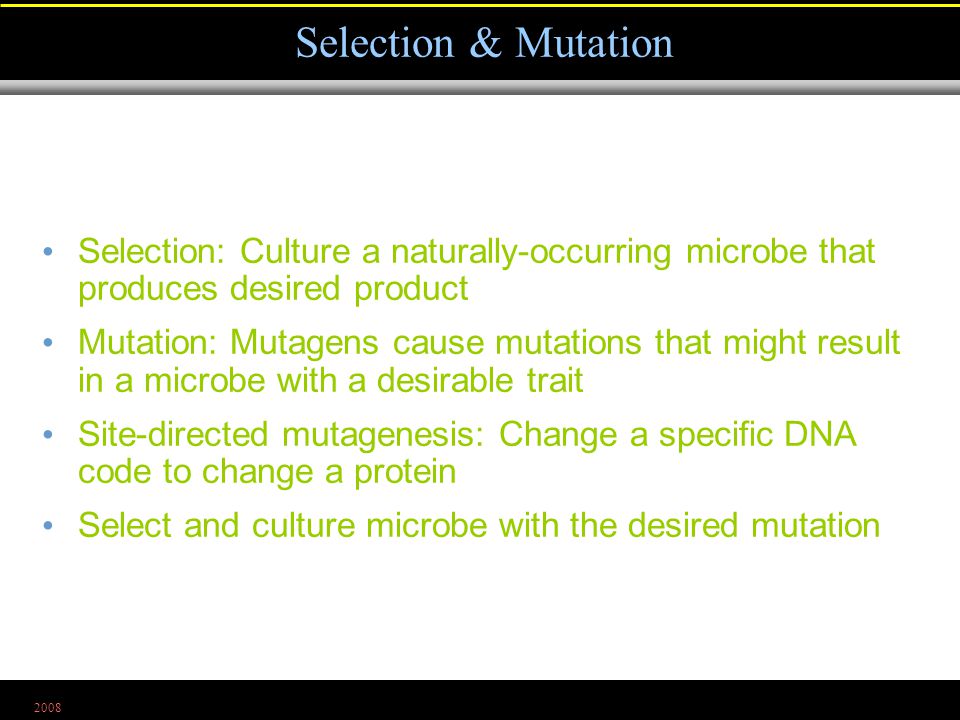 Selection & Mutation

• Selection: Culture a naturally-occurring microbe that produces desired product

• Mutation: Mutagens cause mutations that might result in a microbe with a desirable trait

• Site-directed mutagenesis: Change a specific DNA code to change a protein

• Select and culture microbe with the desired mutation

2008